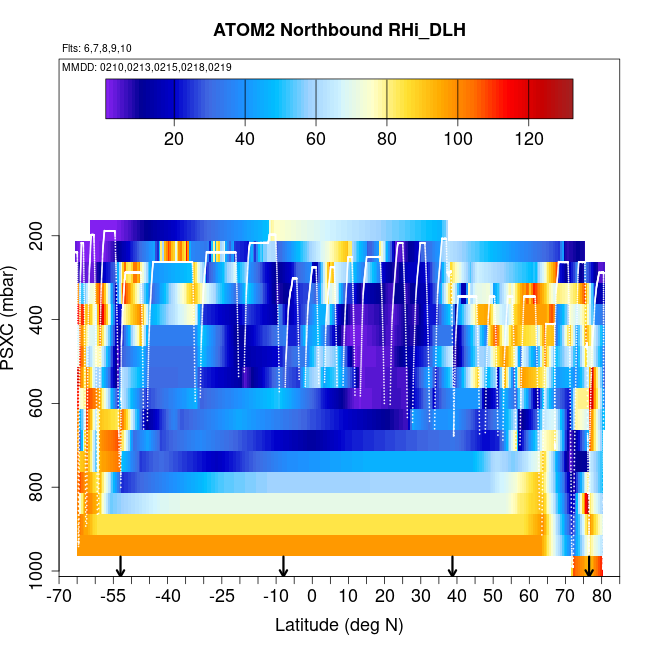 ATOM2 Northbound RHi_DLH

Flts: 6,7,8,9,10

MMDD: 0210,0213,0215,0218,0219

20 40 60 80 100 120

PSXC (mbar)

200
400
600
800
1000

-70 -55 -40 -25 -10 0 10 20 30 40 50 60 70 80

Latitude (deg N)